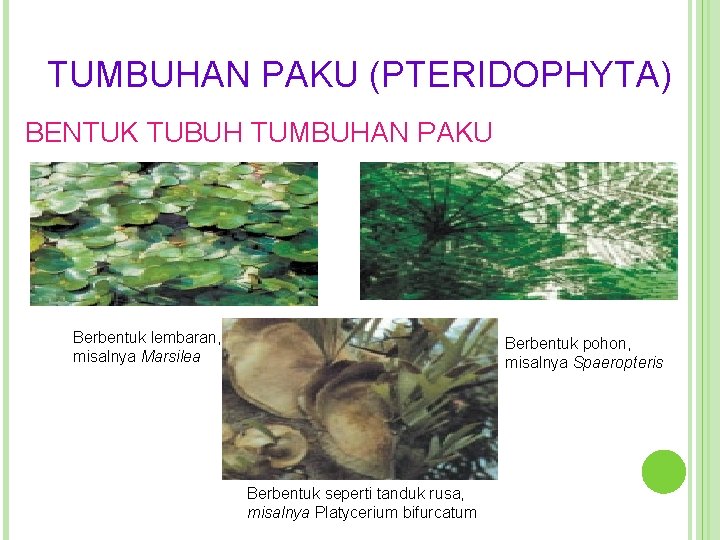 TUMBUHAN PAKU (PTERIDOPHYTA)

BENTUK TUBUH TUMBUHAN PAKU

Berbentuk lembaran, misalnya Marsilea

Berbentuk pohon, misalnya Spaeropteris

Berbentuk seperti tanduk rusa, misalnya Platycerium bifurcatum